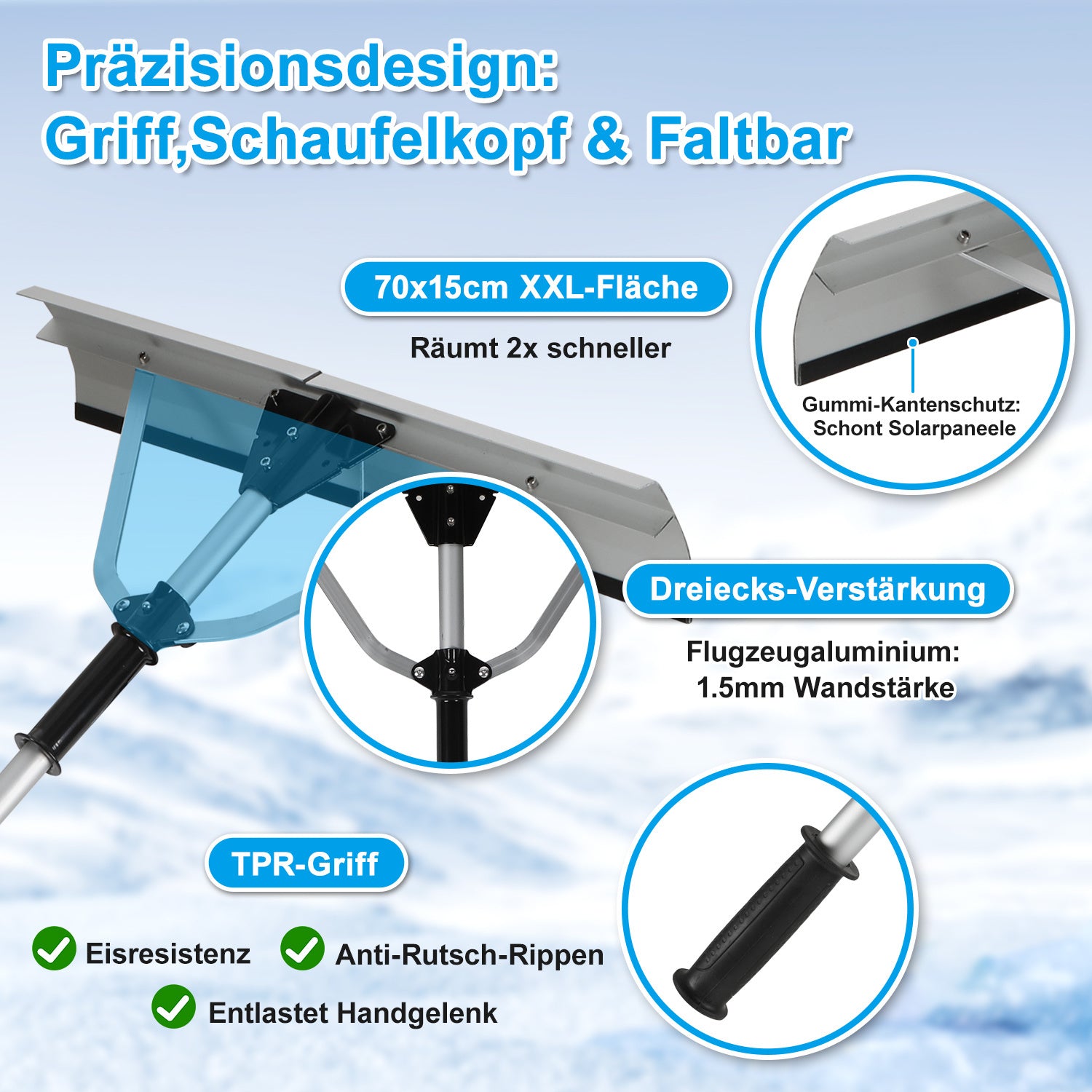 Präzisionsdesign:
Griff,Schaufelkopf & Faltbar

70x15cm XXL-Fläche

Räumt 2x schneller

Gummi-Kantenschutz:
Schont Solarpaneele

Dreiecks-Verstärkung

Flugzeugaluminium:
1.5mm Wandstärke

TPR-Griff

Eisresistenz

Anti-Rutsch-Rippen

Entlastet Handgelenk